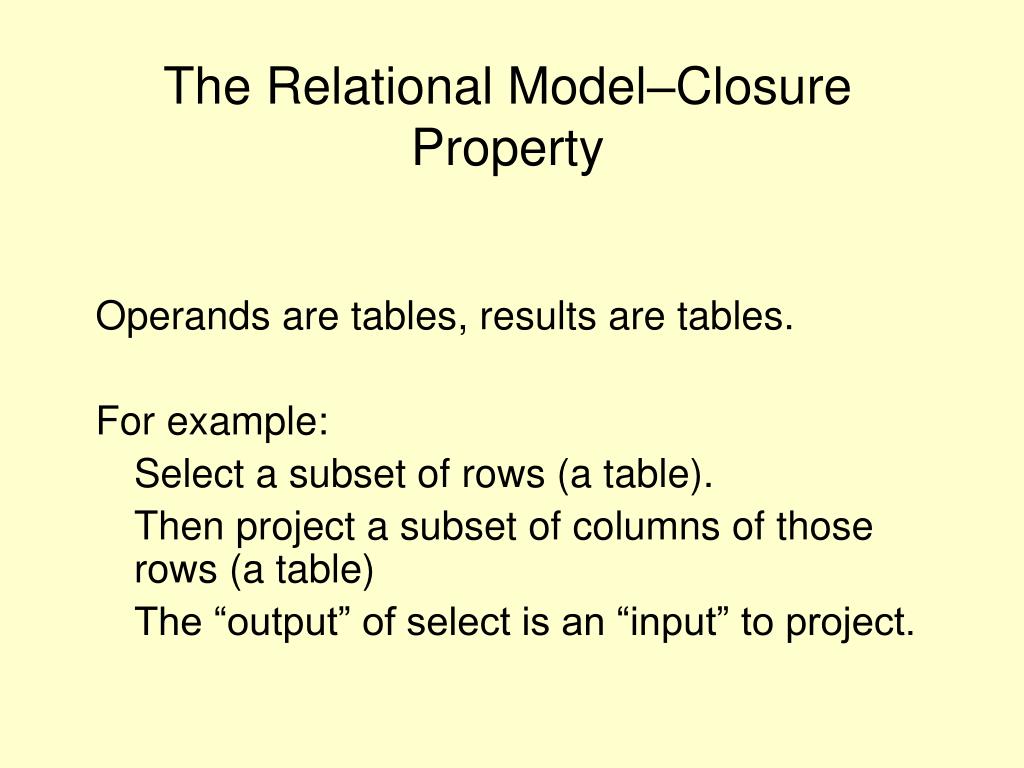 The Relational Model–Closure Property

Operands are tables, results are tables.

For example:

Select a subset of rows (a table).

Then project a subset of columns of those rows (a table)

The “output” of select is an “input” to project.